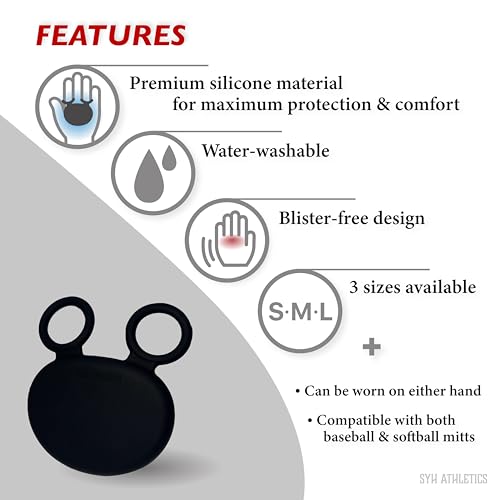 FEATURES

Premium silicone material for maximum protection & comfort

Water-washable

Blister-free design

S·M·L

3 sizes available

+

• Can be worn on either hand

• Compatible with both baseball & softball mitts

SYH ATHLETICS